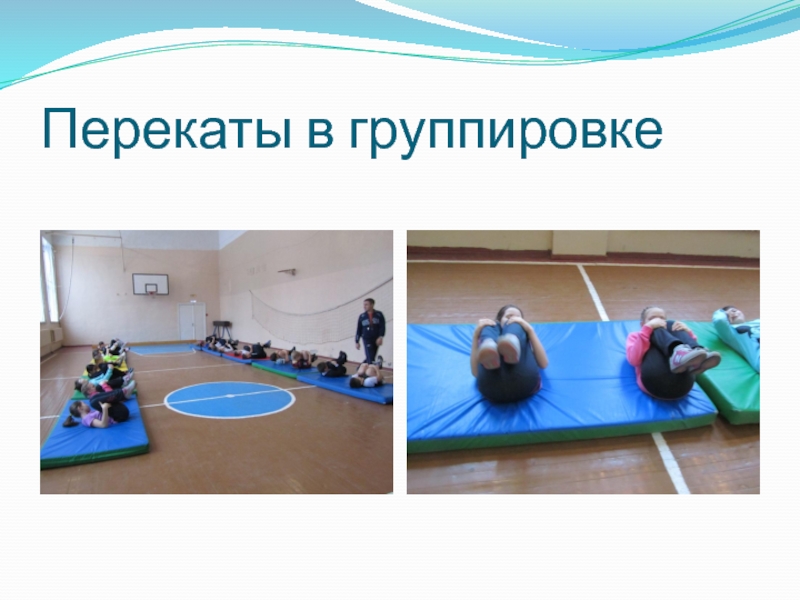 Перекаты в группировке